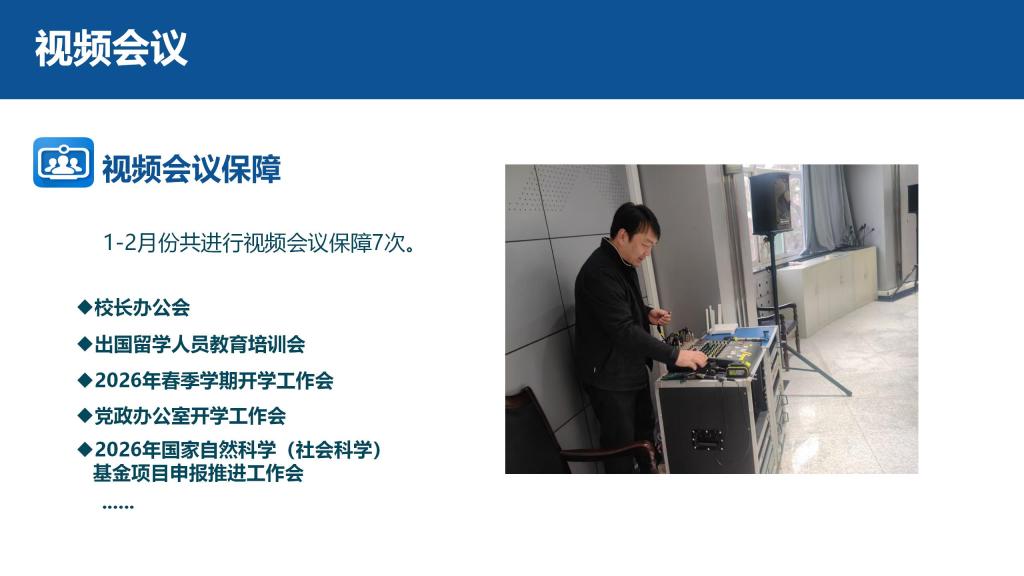 视频会议

视频会议保障

1-2月份共进行视频会议保障7次。

◆校长办公会
◆出国留学人员教育培训会
◆2026年春季学期开学工作会
◆党政办公室开学工作会
◆2026年国家自然科学（社会科学）基金项目申报推进工作会
……